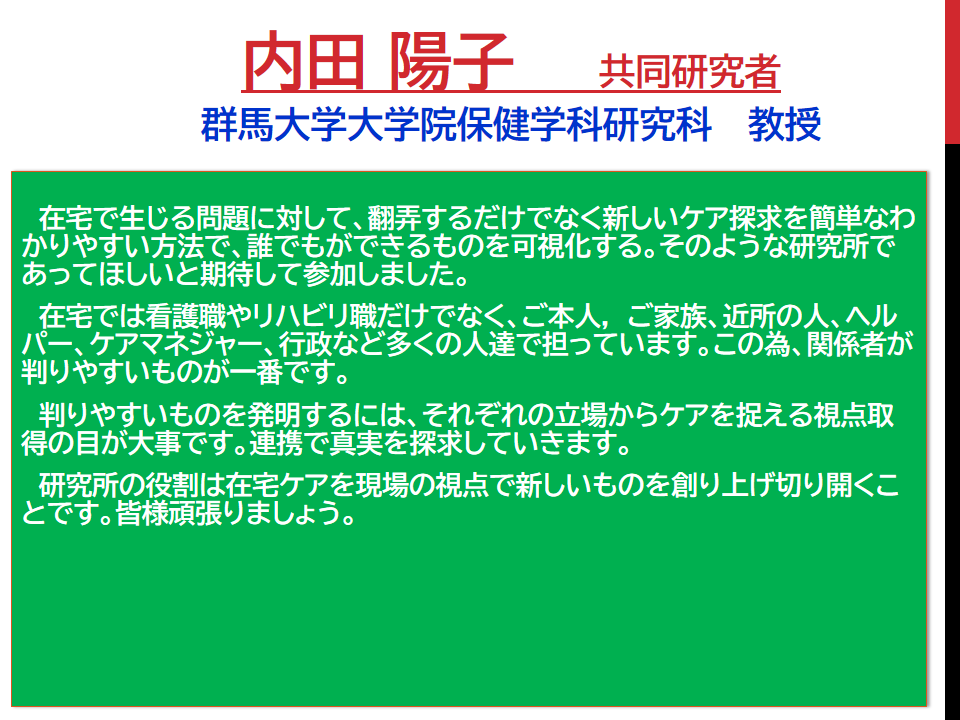 内田 陽子　共同研究者
群馬大学大学院保健学科研究科　教授

在宅で生じる問題に対して、翻弄するだけでなく新しいケア探求を簡単なわかりやすい方法で、誰でもができるものを可視化する。そのような研究所であってほしいと期待して参加しました。

在宅では看護職やリハビリ職だけでなく、ご本人，ご家族、近所の人、ヘルパー、ケアマネジャー、行政など多くの人達で担っています。この為、関係者が判りやすいものが一番です。

判りやすいものを発明するには、それぞれの立場からケアを捉える視点取得の目が大事です。連携で真実を探求していきます。

研究所の役割は在宅ケアを現場の視点で新しいものを創り上げ切り開くことです。皆様頑張りましょう。